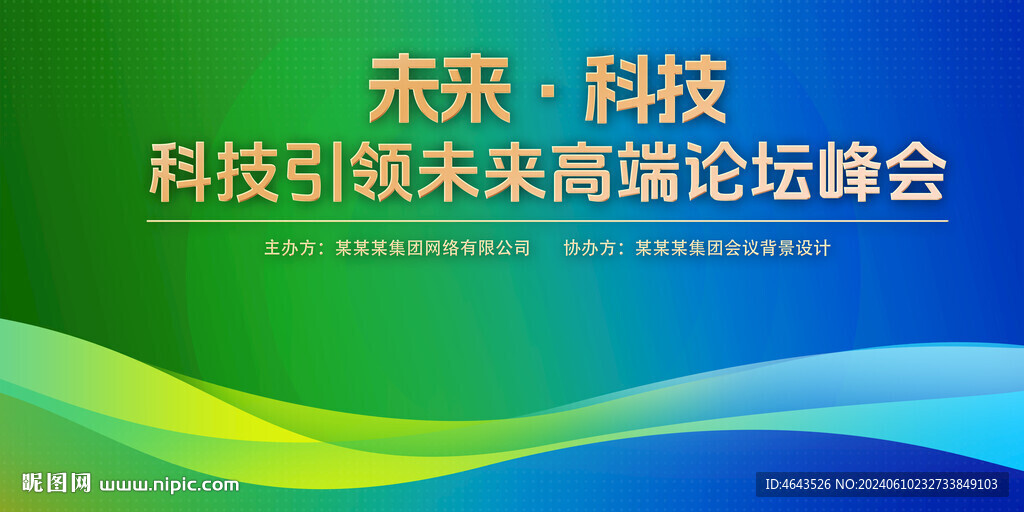 未来·科技
科技引领未来高端论坛峰会

主办方：某某某集团网络有限公司　协办方：某某某集团会议背景设计

昵图网 www.nipic.com

ID:4643526 NO:20240610232733849103